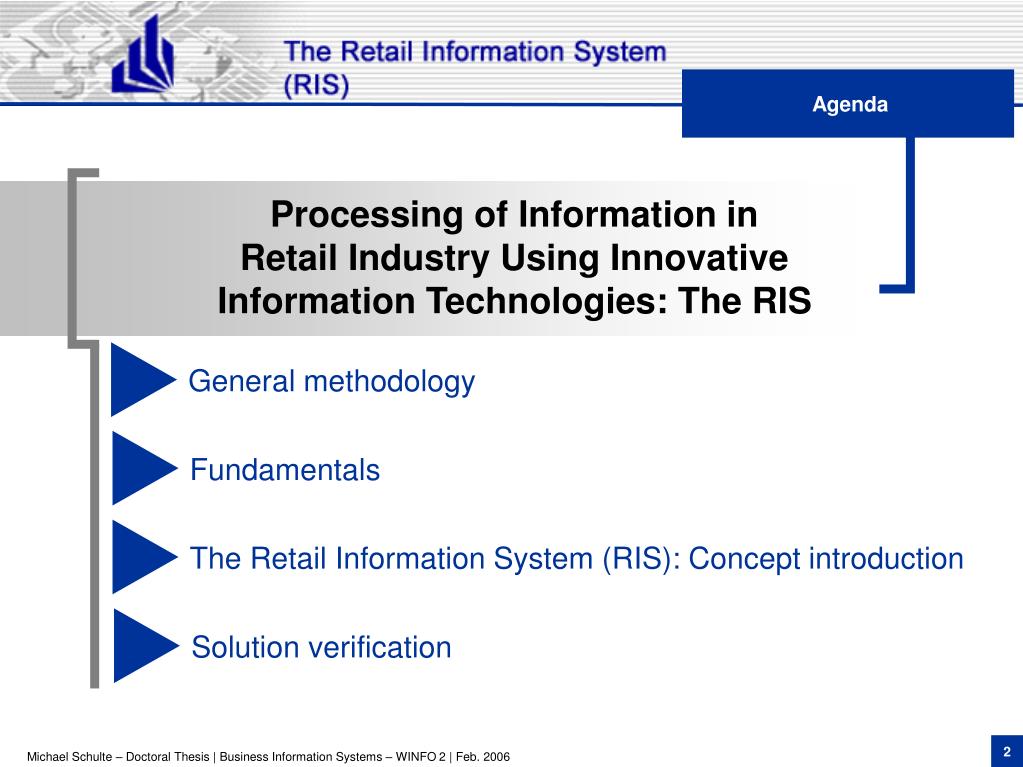 The Retail Information System (RIS)

Agenda

Processing of Information in Retail Industry Using Innovative Information Technologies: The RIS

General methodology

Fundamentals

The Retail Information System (RIS): Concept introduction

Solution verification

Michael Schulte – Doctoral Thesis | Business Information Systems – WINFO 2 | Feb. 2006

2